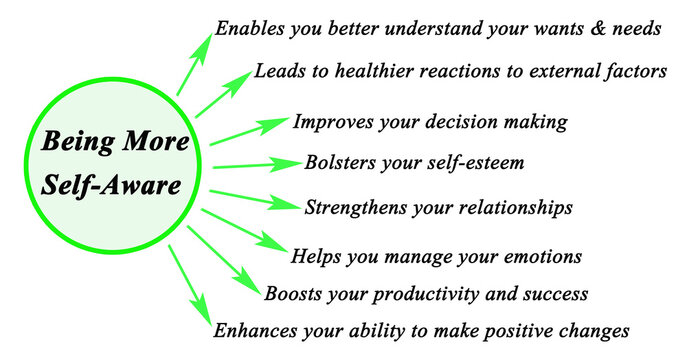 Being More Self-Aware

Enables you better understand your wants & needs

Leads to healthier reactions to external factors

Improves your decision making

Bolsters your self-esteem

Strengthens your relationships

Helps you manage your emotions

Boosts your productivity and success

Enhances your ability to make positive changes